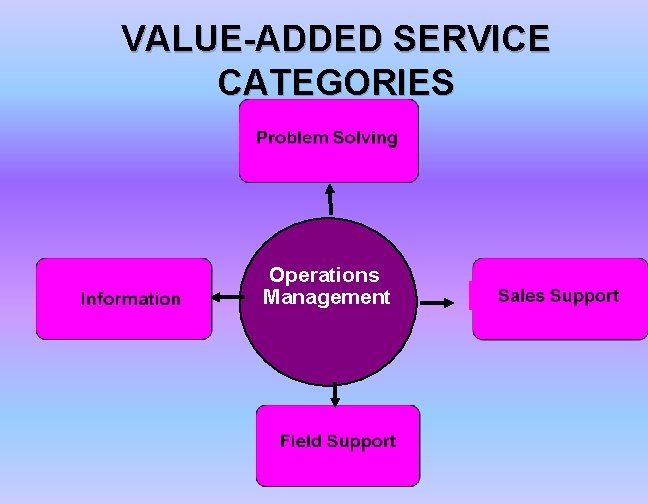 VALUE-ADDED SERVICE CATEGORIES

Problem Solving

Information

Operations Management

Sales Support

Field Support